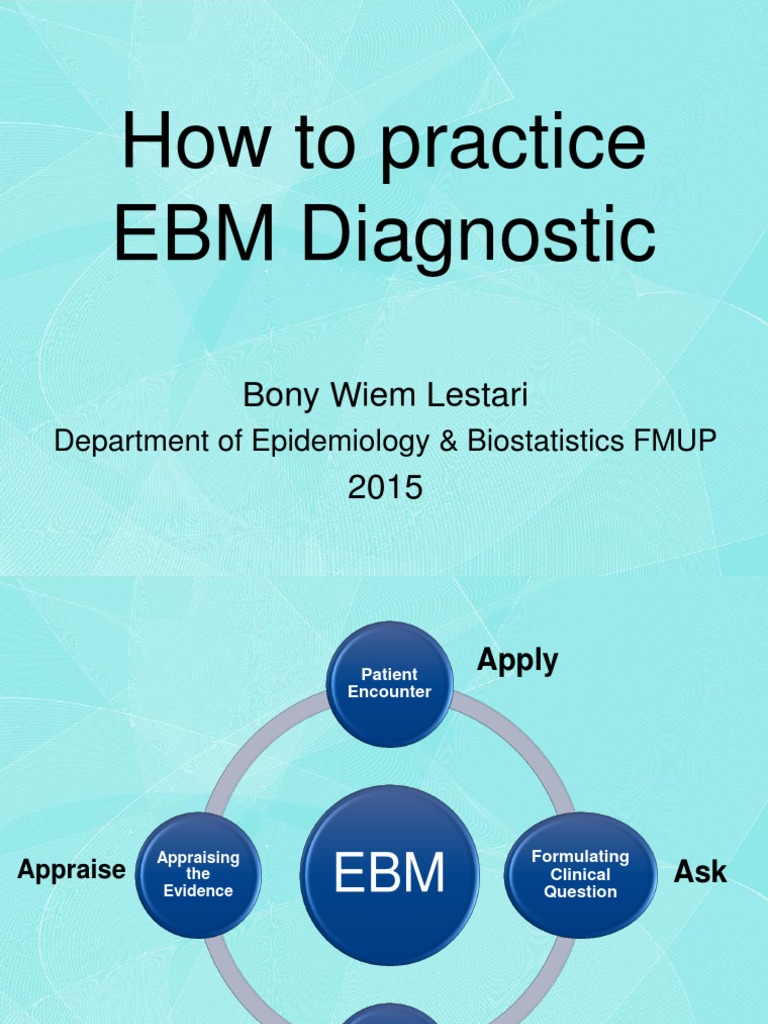 How to practice EBM Diagnostic

Bony Wiem Lestari
Department of Epidemiology & Biostatistics FMUP
2015

Patient Encounter

Apply

Appraise

Appraising the Evidence

EBM

Formulating Clinical Question

Ask